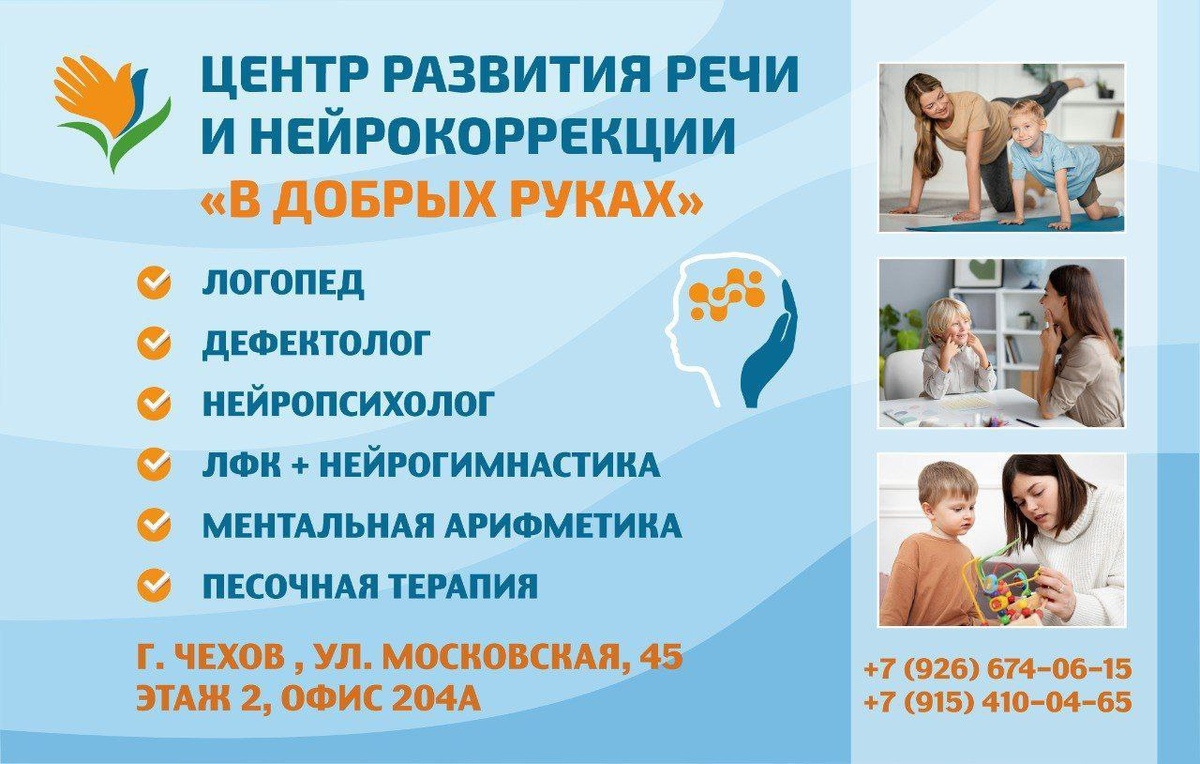 ЦЕНТР РАЗВИТИЯ РЕЧИ И НЕЙРОКОРРЕКЦИИ
«В ДОБРЫХ РУКАХ»

ЛОГОПЕД
ДЕФЕКТОЛОГ
НЕЙРОПСИХОЛОГ
ЛФК + НЕЙРОГИМНАСТИКА
МЕНТАЛЬНАЯ АРИФМЕТИКА
ПЕСОЧНАЯ ТЕРАПИЯ

Г. ЧЕХОВ , УЛ. МОСКОВСКАЯ, 45
ЭТАЖ 2, ОФИС 204А

+7 (926) 674-06-15
+7 (915) 410-04-65